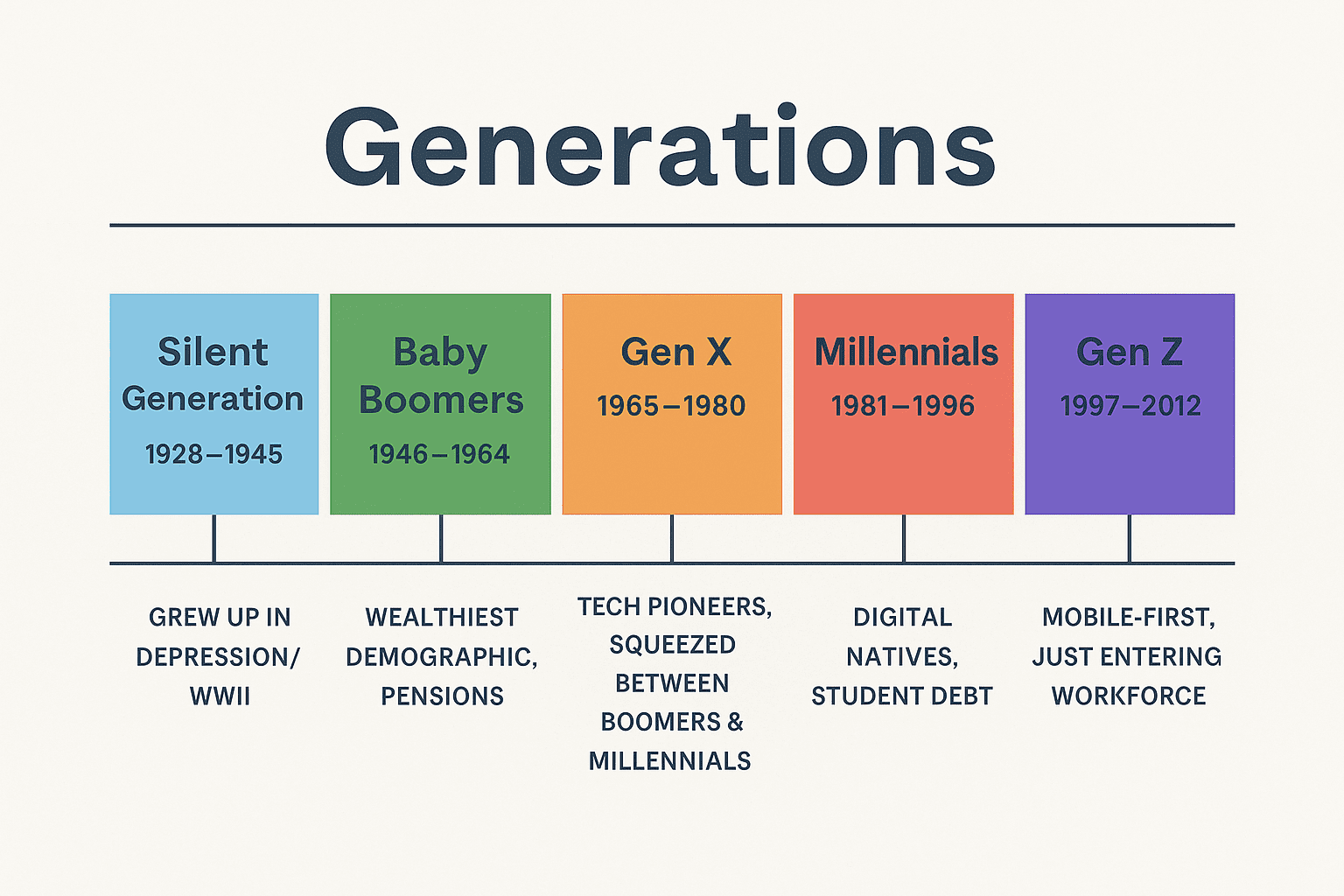 Generations

Silent Generation
1928–1945

Baby Boomers
1946–1964

Gen X
1965–1980

Millennials
1981–1996

Gen Z
1997–2012

GREW UP IN DEPRESSION/ WWII

WEALTHIEST DEMOGRAPHIC, PENSIONS

TECH PIONEERS, SQUEEZED BETWEEN BOOMERS & MILLENNIALS

DIGITAL NATIVES, STUDENT DEBT

MOBILE-FIRST, JUST ENTERING WORKFORCE